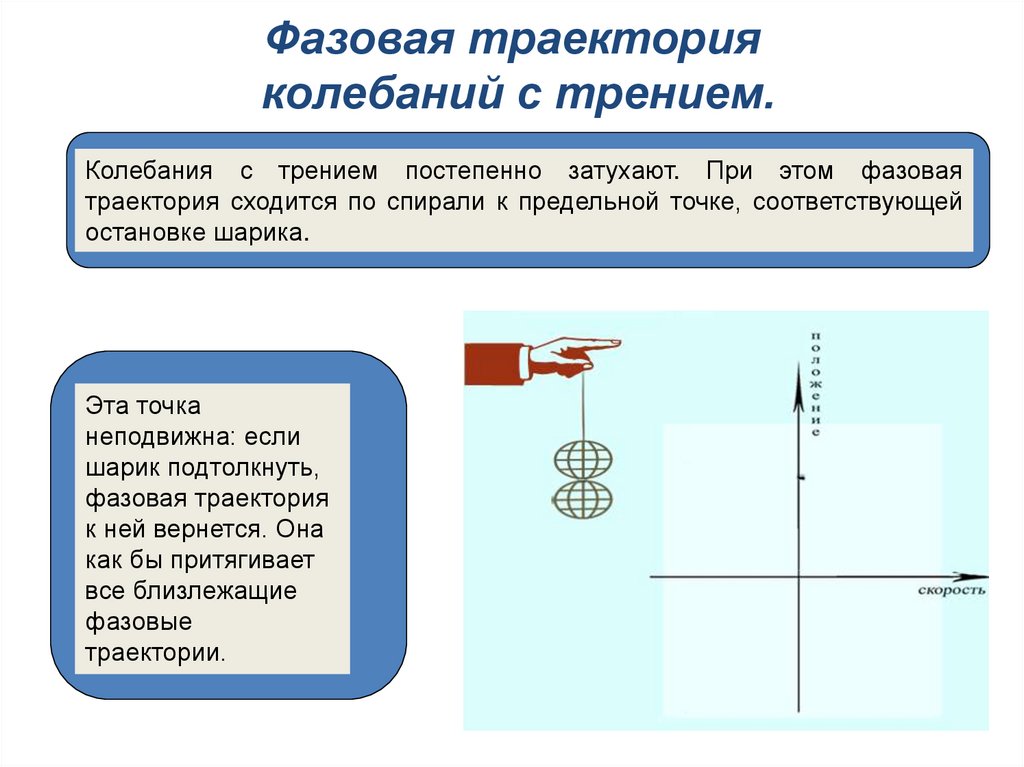 Фазовая траектория колебаний с трением.

Колебания с трением постепенно затухают. При этом фазовая траектория сходится по спирали к предельной точке, соответствующей остановке шарика.

Эта точка неподвижна: если шарик подтолкнуть, фазовая траектория к ней вернется. Она как бы притягивает все близлежащие фазовые траектории.

положение

скорость